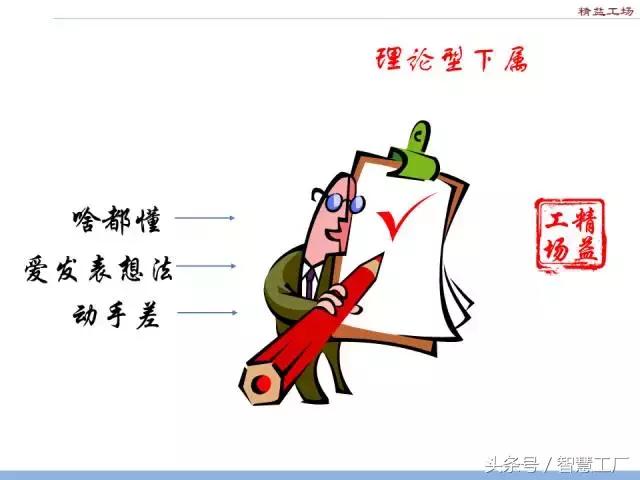 精益工场

理论型下属

啥都懂

爱发表想法

动手差

精益工场

头条号 / 智慧工厂